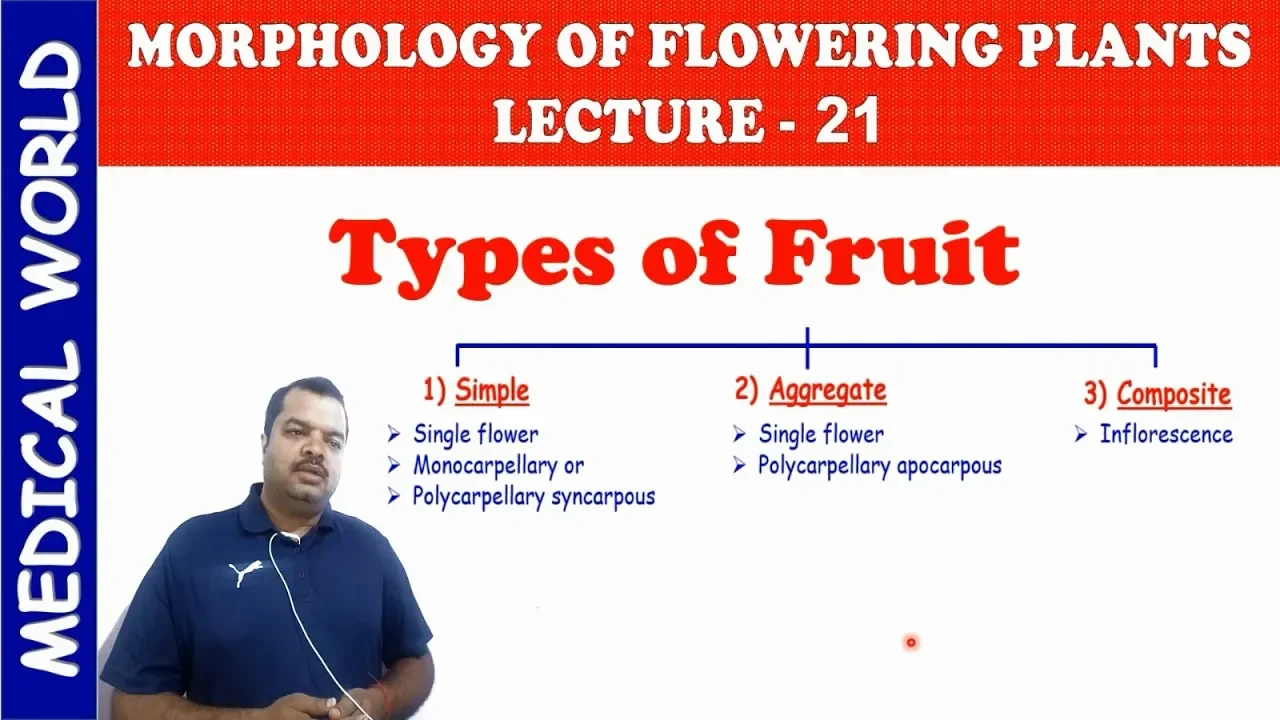 MEDICAL WORLD

MORPHOLOGY OF FLOWERING PLANTS
LECTURE - 21

Types of Fruit

1) Simple
➢ Single flower
➢ Monocarpellary or
➢ Polycarpellary syncarpous

2) Aggregate
➢ Single flower
➢ Polycarpellary apocarpous

3) Composite
➢ Inflorescence